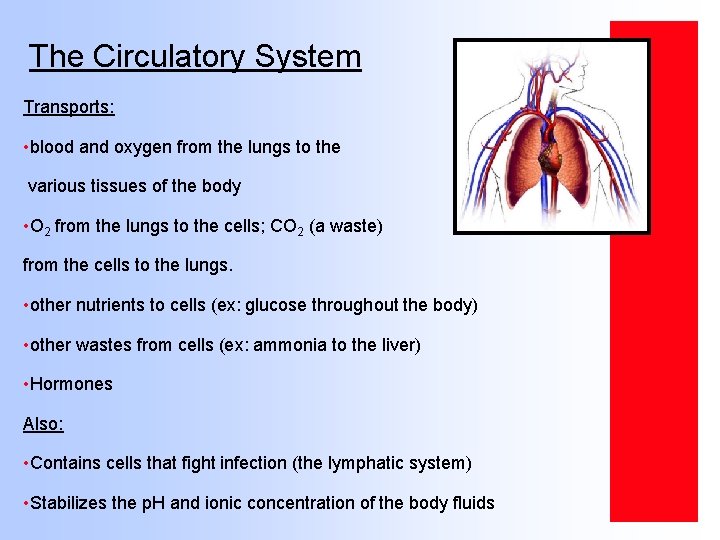 The Circulatory System

Transports:

•blood and oxygen from the lungs to the various tissues of the body

•$O_2$ from the lungs to the cells; $CO_2$ (a waste) from the cells to the lungs.

•other nutrients to cells (ex: glucose throughout the body)

•other wastes from cells (ex: ammonia to the liver)

•Hormones

Also:

•Contains cells that fight infection (the lymphatic system)

•Stabilizes the pH and ionic concentration of the body fluids